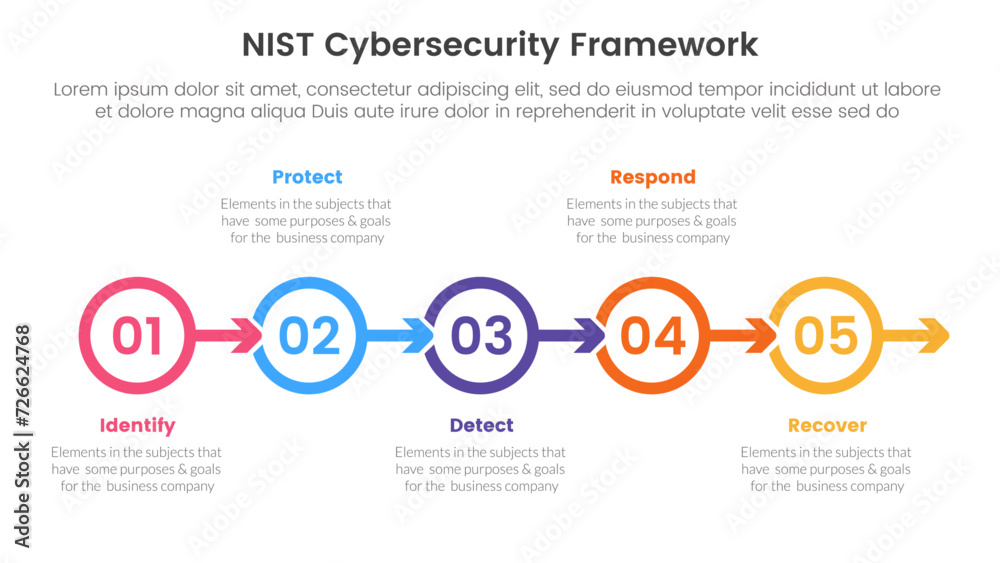 NIST Cybersecurity Framework

Lorem ipsum dolor sit amet, consectetur adipiscing elit, sed do eiusmod tempor incididunt ut labore et dolore magna aliqua Duis aute irure dolor in reprehenderit in voluptate velit esse sed do

Protect
Elements in the subjects that have some purposes & goals for the business company

Respond
Elements in the subjects that have some purposes & goals for the business company

01

02

03

04

05

Identify
Elements in the subjects that have some purposes & goals for the business company

Detect
Elements in the subjects that have some purposes & goals for the business company

Recover
Elements in the subjects that have some purposes & goals for the business company

Adobe Stock | #726624768